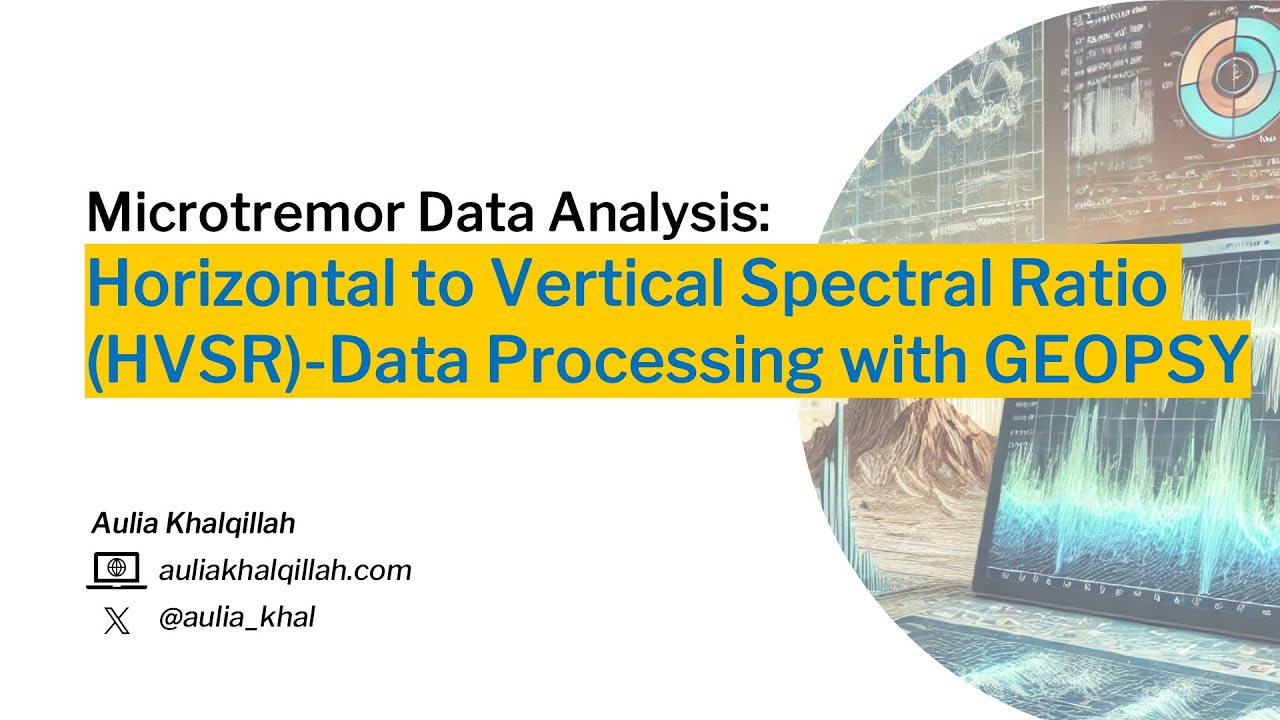 Microtremor Data Analysis:
Horizontal to Vertical Spectral Ratio (HVSR)-Data Processing with GEOPSY

Aulia Khalqillah

auliakhalqillah.com

@aulia_khal